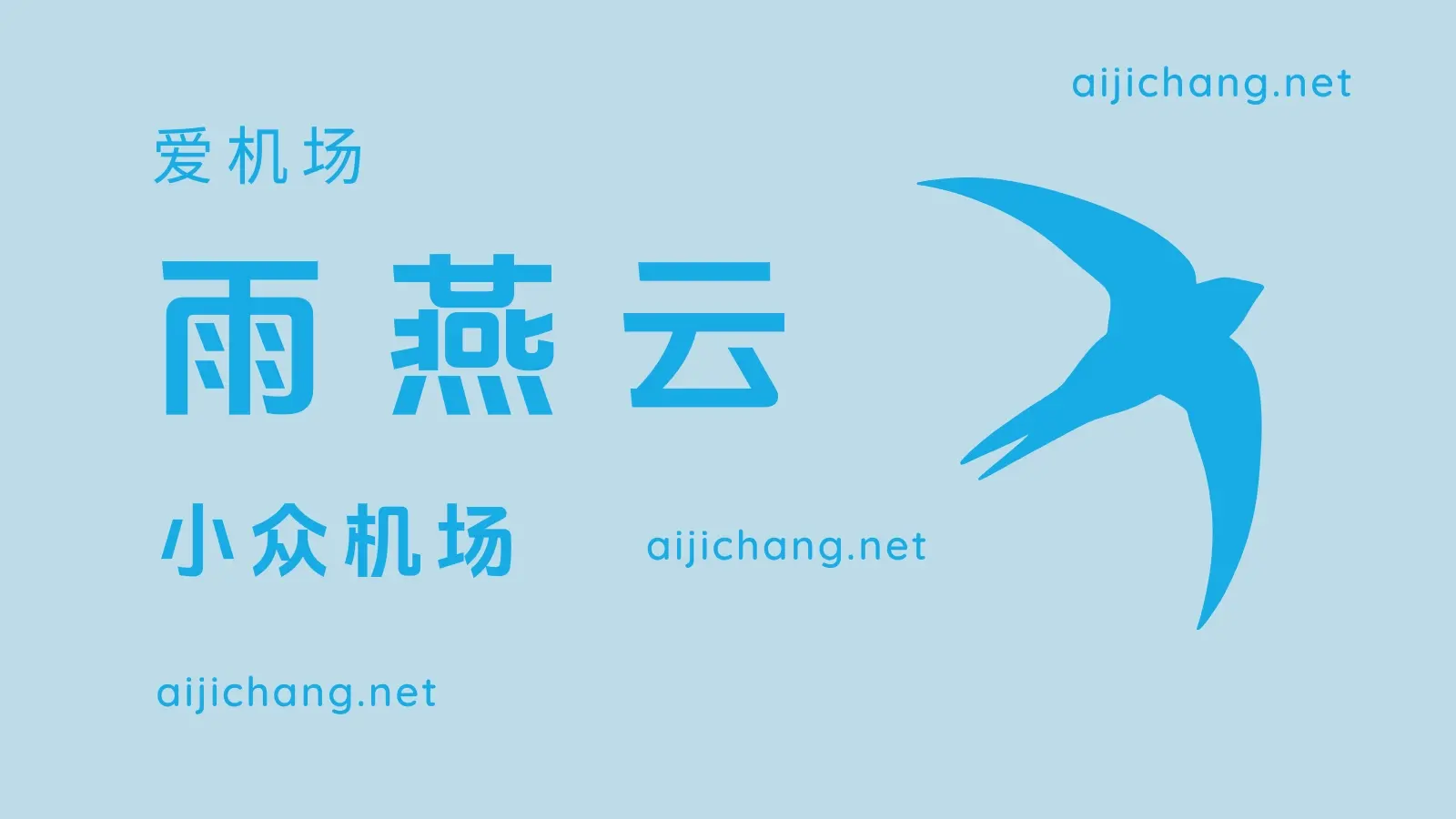 aijichang.net

爱机场

雨燕云

小众机场

aijichang.net

aijichang.net